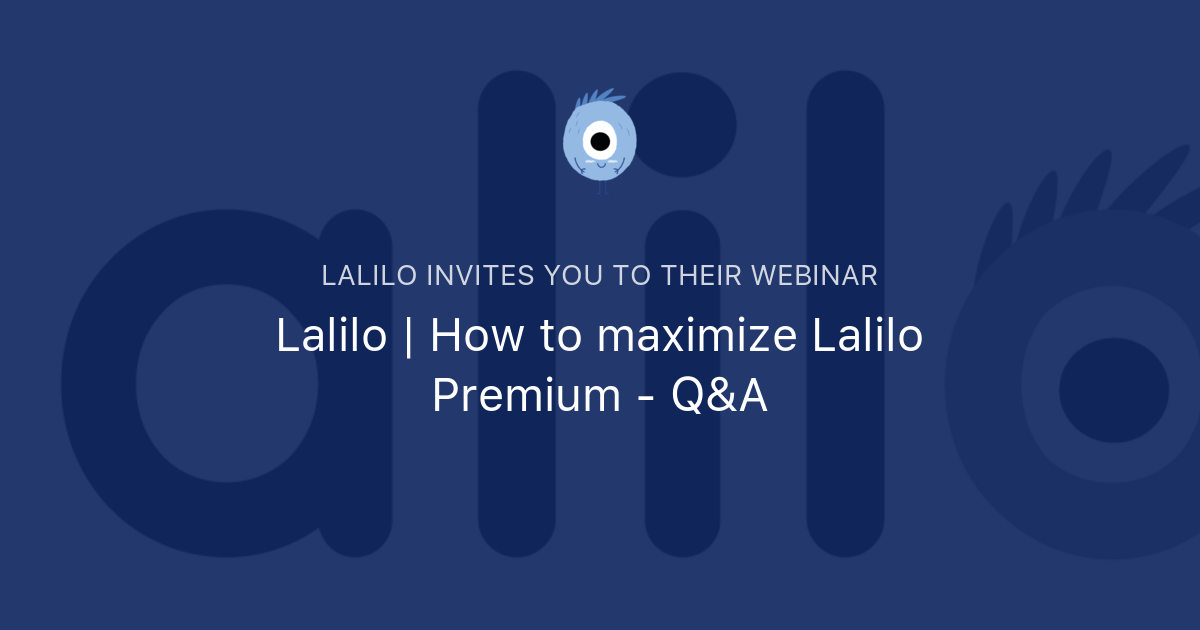 LALILO INVITES YOU TO THEIR WEBINAR

Lalilo | How to maximize Lalilo Premium - Q&A